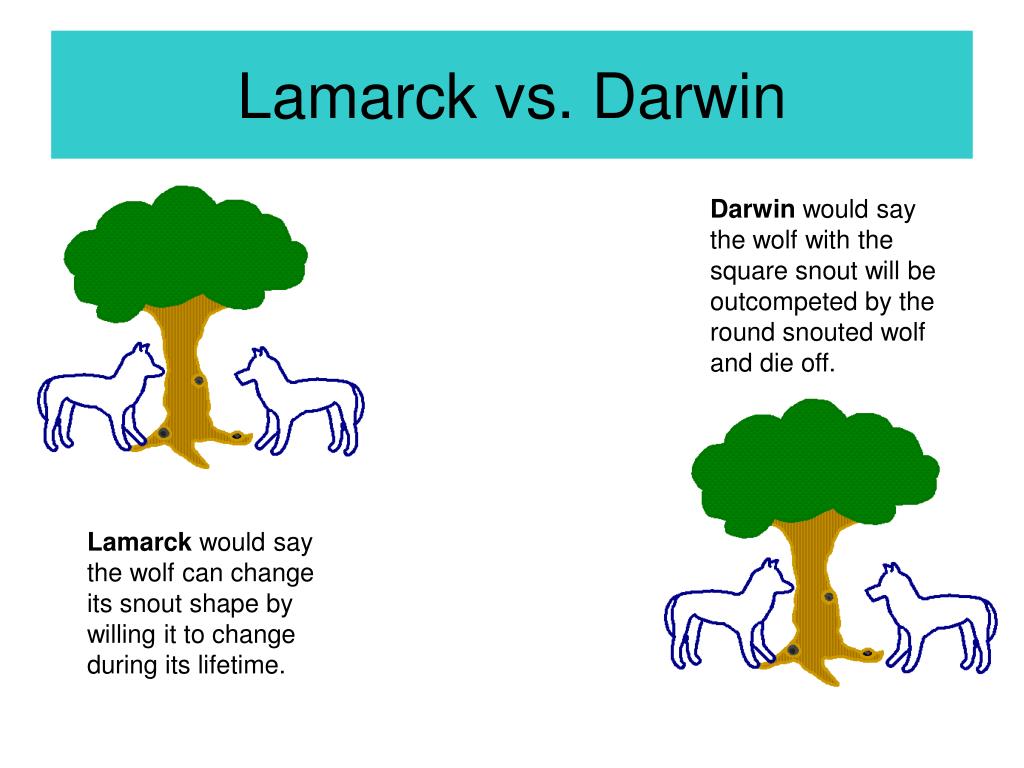 Lamarck vs. Darwin

Darwin would say the wolf with the square snout will be outcompeted by the round snouted wolf and die off.

Lamarck would say the wolf can change its snout shape by willing it to change during its lifetime.